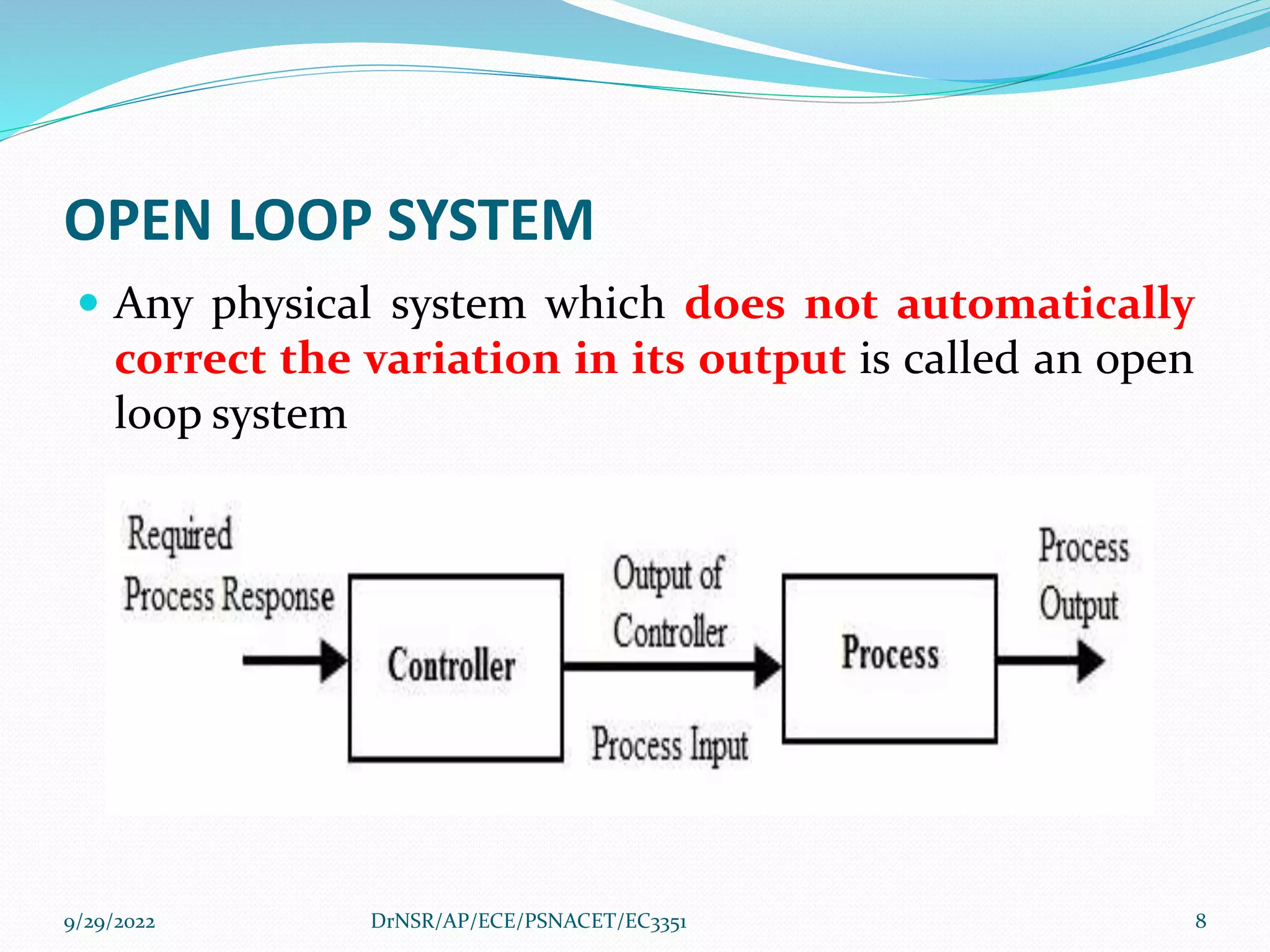 OPEN LOOP SYSTEM

Any physical system which does not automatically correct the variation in its output is called an open loop system

Required Process Response

Controller

Output of Controller

Process Input

Process

Process Output

9/29/2022

DrNSR/AP/ECE/PSNACET/EC3351

8